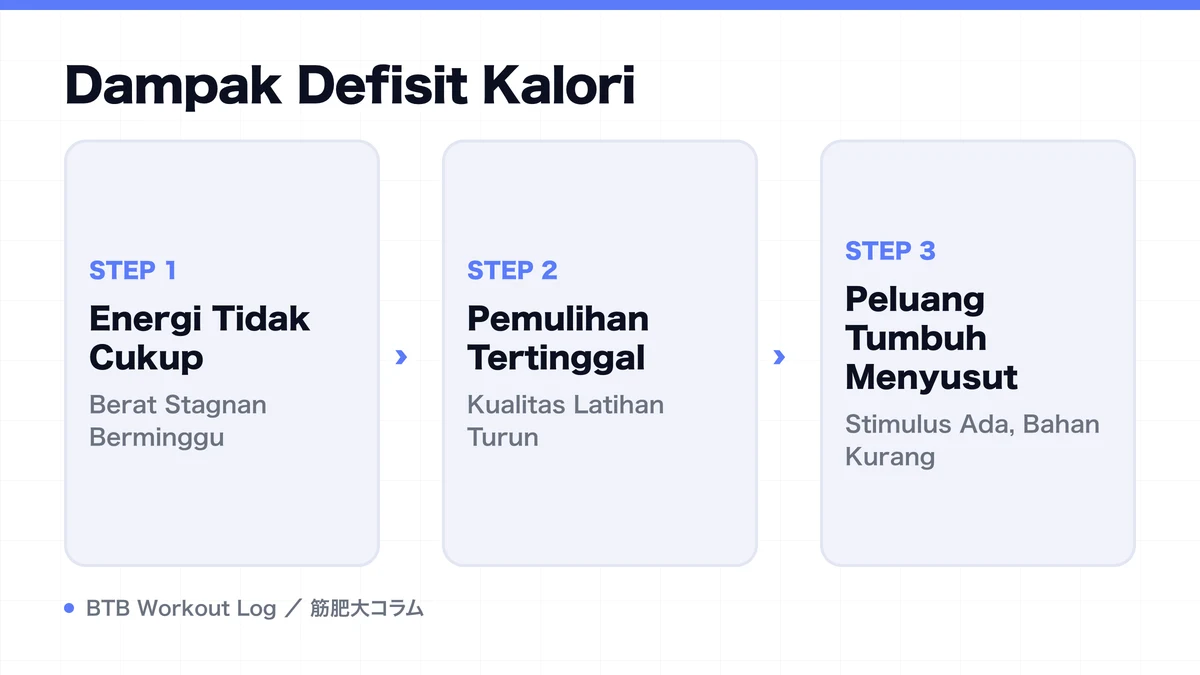 Dampak Defisit Kalori

STEP 1
Energi Tidak Cukup
Berat Stagnan Berminggu

›

STEP 2
Pemulihan Tertinggal
Kualitas Latihan Turun

›

STEP 3
Peluang Tumbuh Menyusut
Stimulus Ada, Bahan Kurang

BTB Workout Log ／ 筋肥大コラム